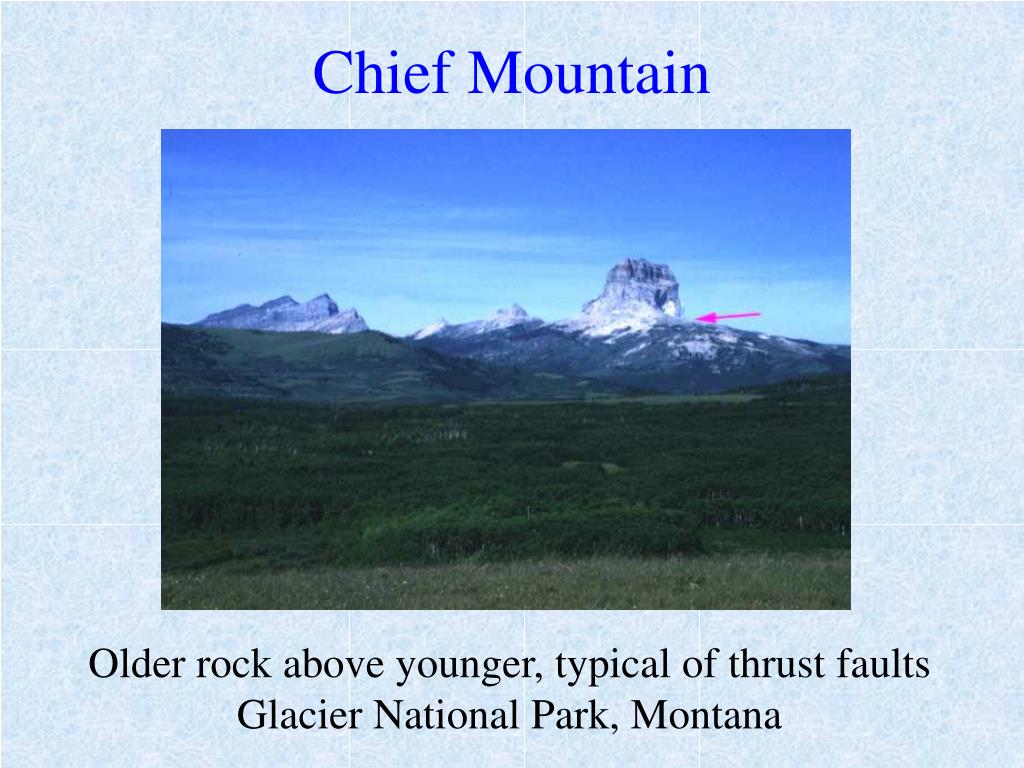 Chief Mountain

Older rock above younger, typical of thrust faults
Glacier National Park, Montana